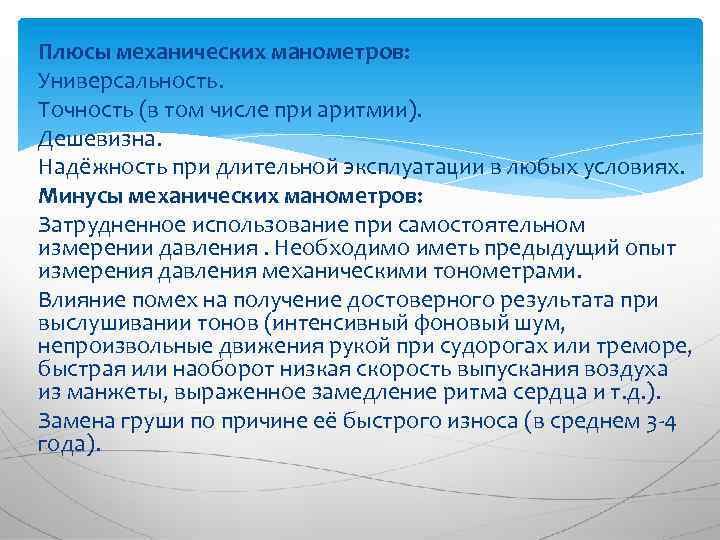 Плюсы механических манометров:
Универсальность.
Точность (в том числе при аритмии).
Дешевизна.
Надёжность при длительной эксплуатации в любых условиях.
Минусы механических манометров:
Затрудненное использование при самостоятельном измерении давления . Необходимо иметь предыдущий опыт измерения давления механическими тонометрами.
Влияние помех на получение достоверного результата при выслушивании тонов (интенсивный фоновый шум, непроизвольные движения рукой при судорогах или треморе, быстрая или наоборот низкая скорость выпускания воздуха из манжеты, выраженное замедление ритма сердца и т.д.).
Замена груши по причине её быстрого износа (в среднем 3-4 года).